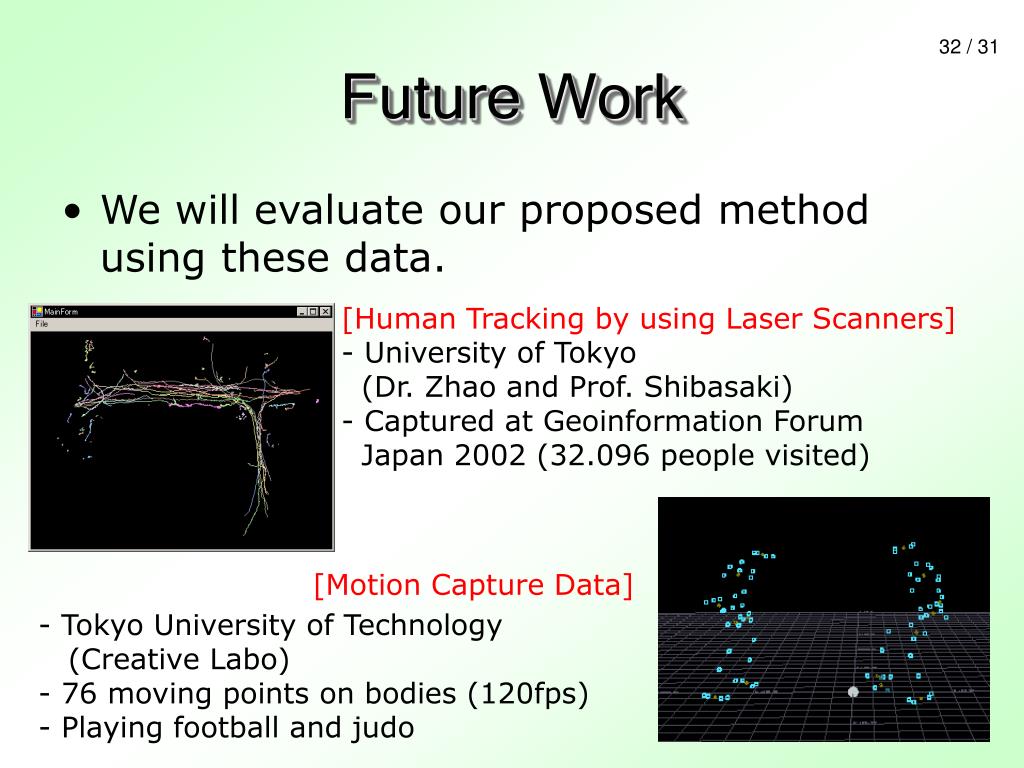 32 / 31

Future Work

• We will evaluate our proposed method using these data.

MainForm
File

[Human Tracking by using Laser Scanners]
- University of Tokyo
(Dr. Zhao and Prof. Shibasaki)
- Captured at Geoinformation Forum Japan 2002 (32.096 people visited)

[Motion Capture Data]
- Tokyo University of Technology
(Creative Labo)
- 76 moving points on bodies (120fps)
- Playing football and judo